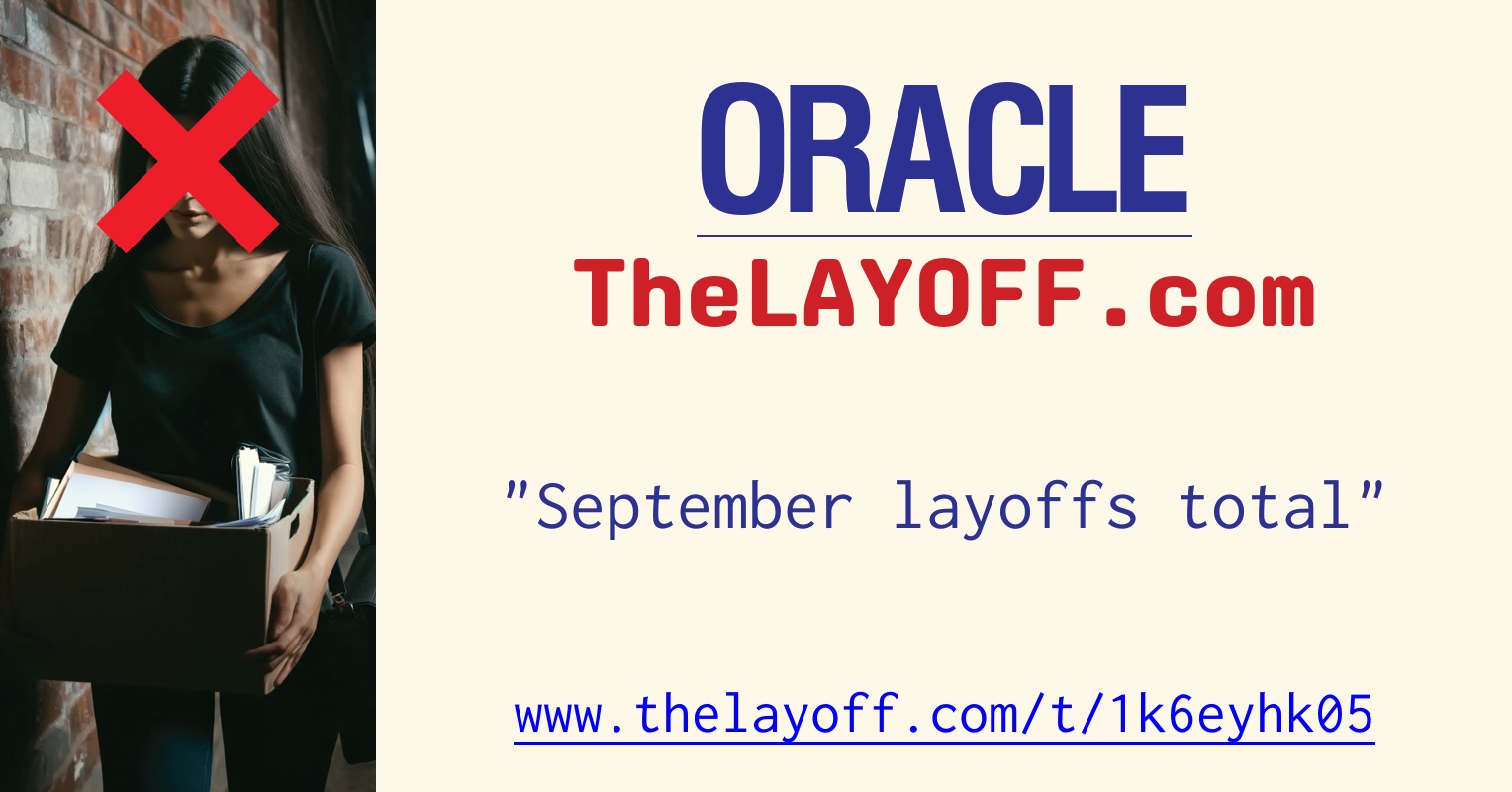 ORACLE

TheLAYOFF.com

"September layoffs total"

www.thelayoff.com/t/1k6eyhk05